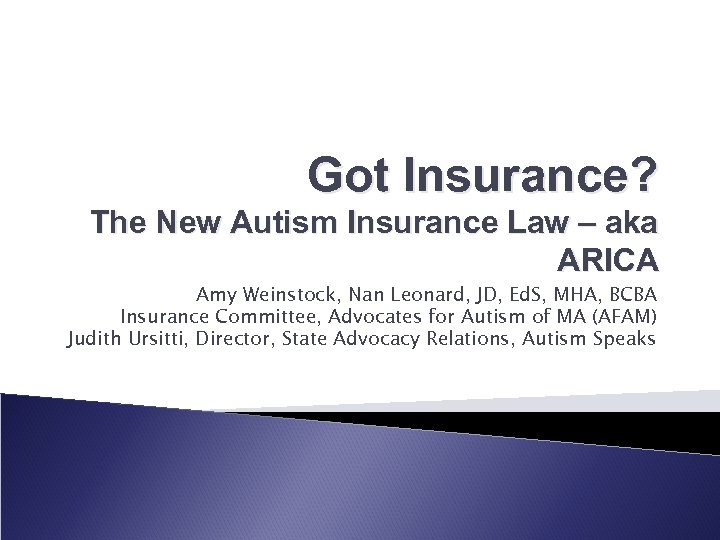 Got Insurance?

The New Autism Insurance Law – aka ARICA

Amy Weinstock, Nan Leonard, JD, EdS, MHA, BCBA
Insurance Committee, Advocates for Autism of MA (AFAM)
Judith Ursitti, Director, State Advocacy Relations, Autism Speaks